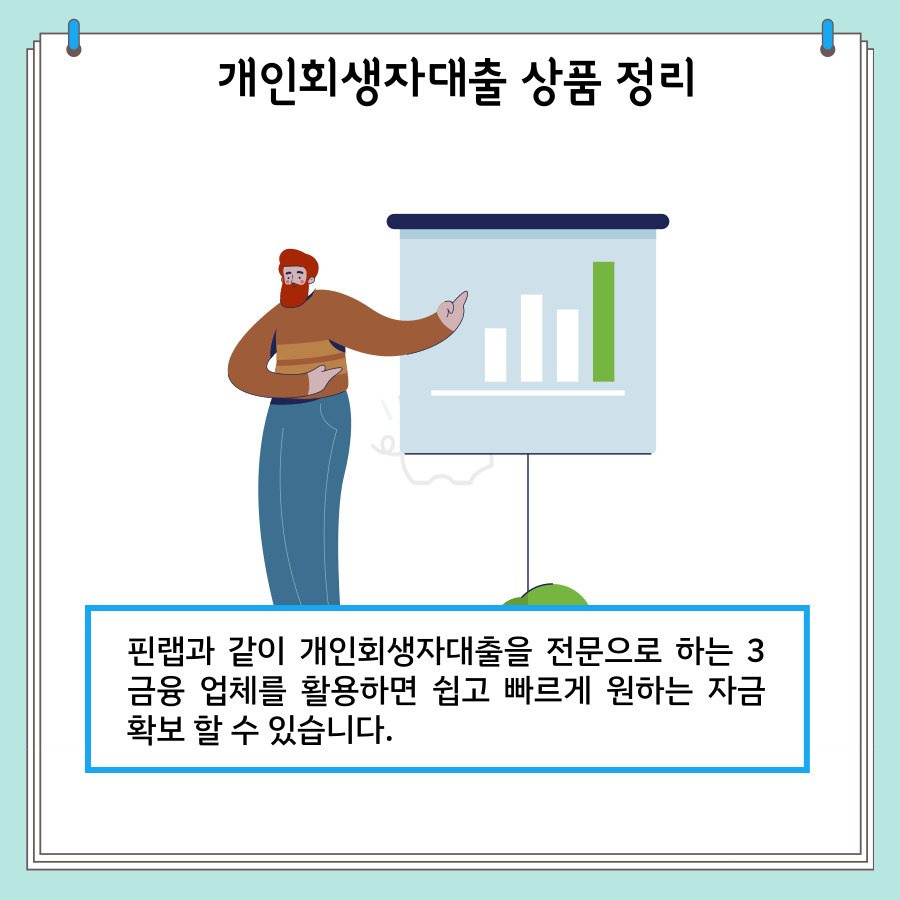 개인회생자대출 상품 정리

핀랩과 같이 개인회생자대출을 전문으로 하는 3 금융 업체를 활용하면 쉽고 빠르게 원하는 자금 확보 할 수 있습니다.